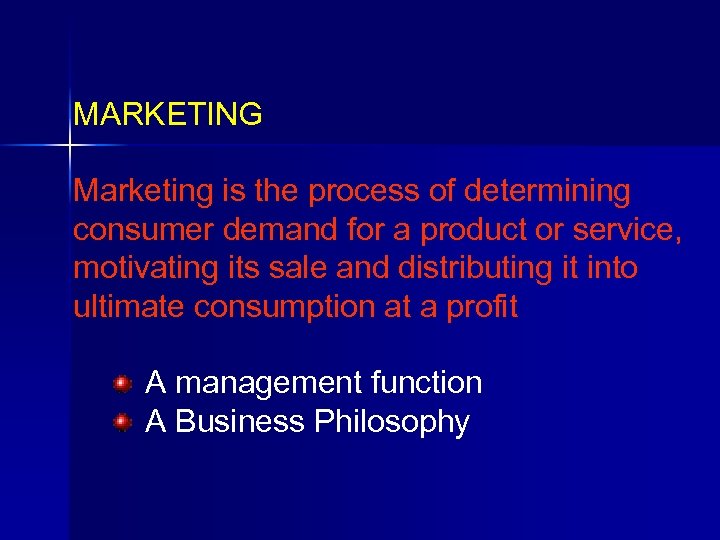 MARKETING

Marketing is the process of determining consumer demand for a product or service, motivating its sale and distributing it into ultimate consumption at a profit

A management function
A Business Philosophy